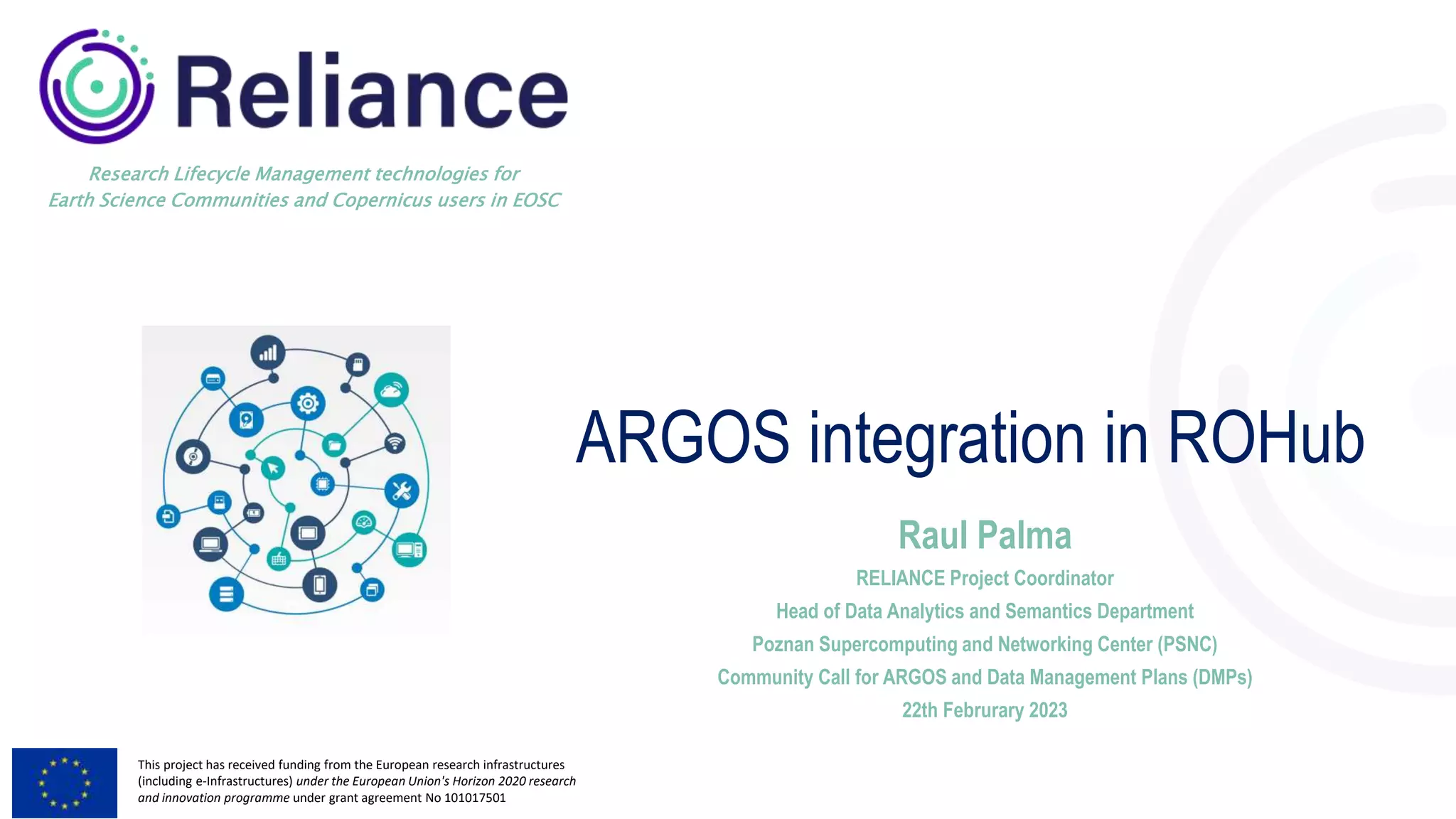 Reliance

Research Lifecycle Management technologies for Earth Science Communities and Copernicus users in EOSC

ARGOS integration in ROHub

Raul Palma

RELIANCE Project Coordinator

Head of Data Analytics and Semantics Department

Poznan Supercomputing and Networking Center (PSNC)

Community Call for ARGOS and Data Management Plans (DMPs)

22th Februrary 2023

This project has received funding from the European research infrastructures (including e-Infrastructures) under the European Union's Horizon 2020 research and innovation programme under grant agreement No 101017501